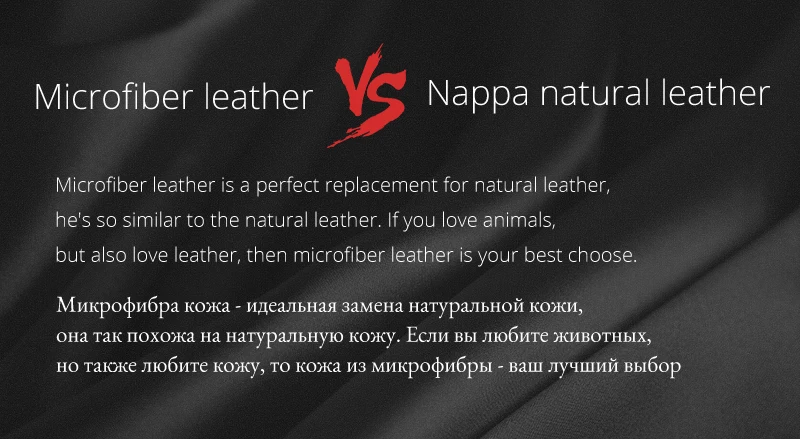 Microfiber leather VS Nappa natural leather

Microfiber leather is a perfect replacement for natural leather, he's so similar to the natural leather. If you love animals, but also love leather, then microfiber leather is your best choose.

Микрофибра кожа - идеальная замена натуральной кожи, она так похожа на натуральную кожу. Если вы любите животных, но также любите кожу, то кожа из микрофибры - ваш лучший выбор